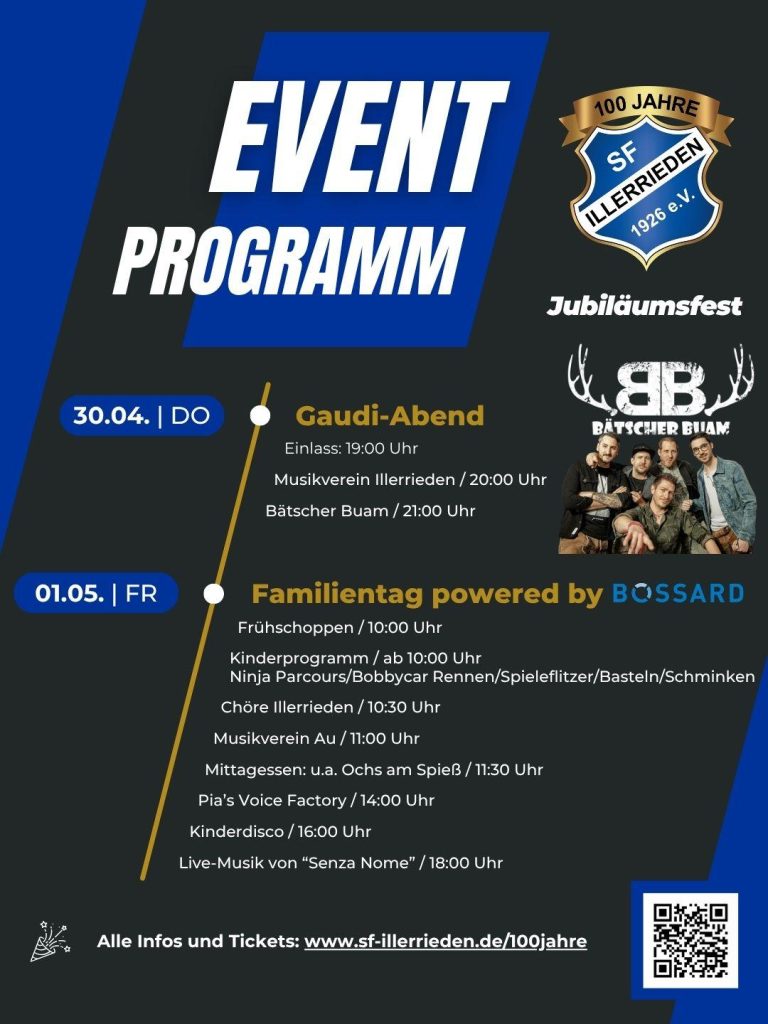 EVENT PROGRAMM

100 JAHRE
SF ILLERRIEDEN 1926 e.V.

Jubiläumsfest

BB
BÄTSCHER BUAM

30.04. | DO
Gaudi-Abend
Einlass: 19:00 Uhr
Musikverein Illerrieden / 20:00 Uhr
Bätscher Buam / 21:00 Uhr

01.05. | FR
Familientag powered by BOSSARD
Frühschoppen / 10:00 Uhr
Kinderprogramm / ab 10:00 Uhr
Ninja Parcours/Bobbycar Rennen/Spieleflitzer/Basteln/Schminken
Chöre Illerrieden / 10:30 Uhr
Musikverein Au / 11:00 Uhr
Mittagessen: u.a. Ochs am Spieß / 11:30 Uhr
Pia's Voice Factory / 14:00 Uhr
Kinderdisco / 16:00 Uhr
Live-Musik von "Senza Nome" / 18:00 Uhr

Alle Infos und Tickets: www.sf-illerrieden.de/100jahre